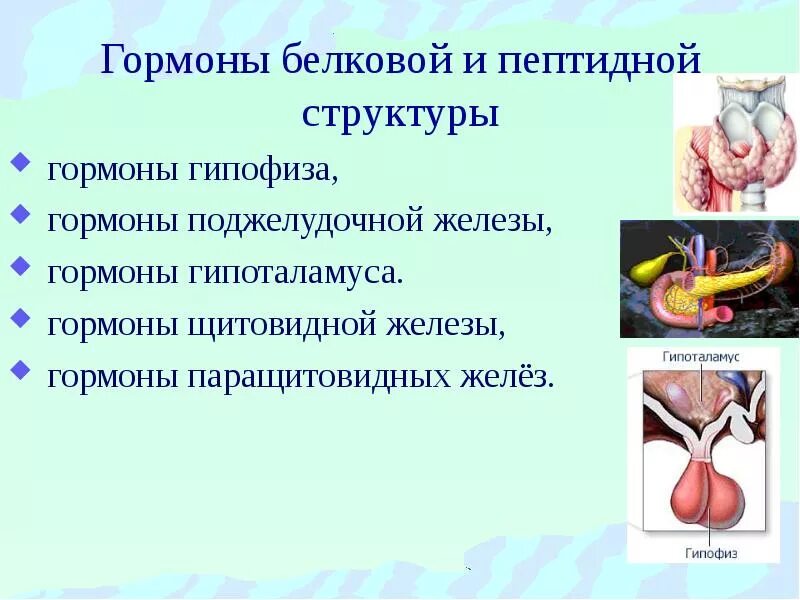 Гормоны белковой и пептидной структуры

гормоны гипофиза,

гормоны поджелудочной железы,

гормоны гипоталамуса.

гормоны щитовидной железы,

гормоны паращитовидных желёз.

Гипоталамус

Гипофиз